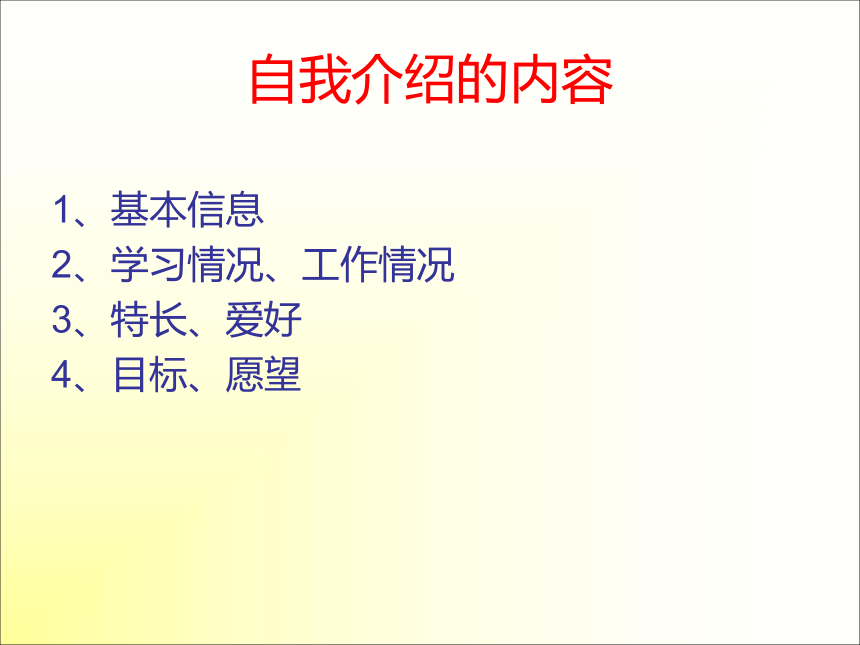 自我介绍的内容

1、基本信息
2、学习情况、工作情况
3、特长、爱好
4、目标、愿望